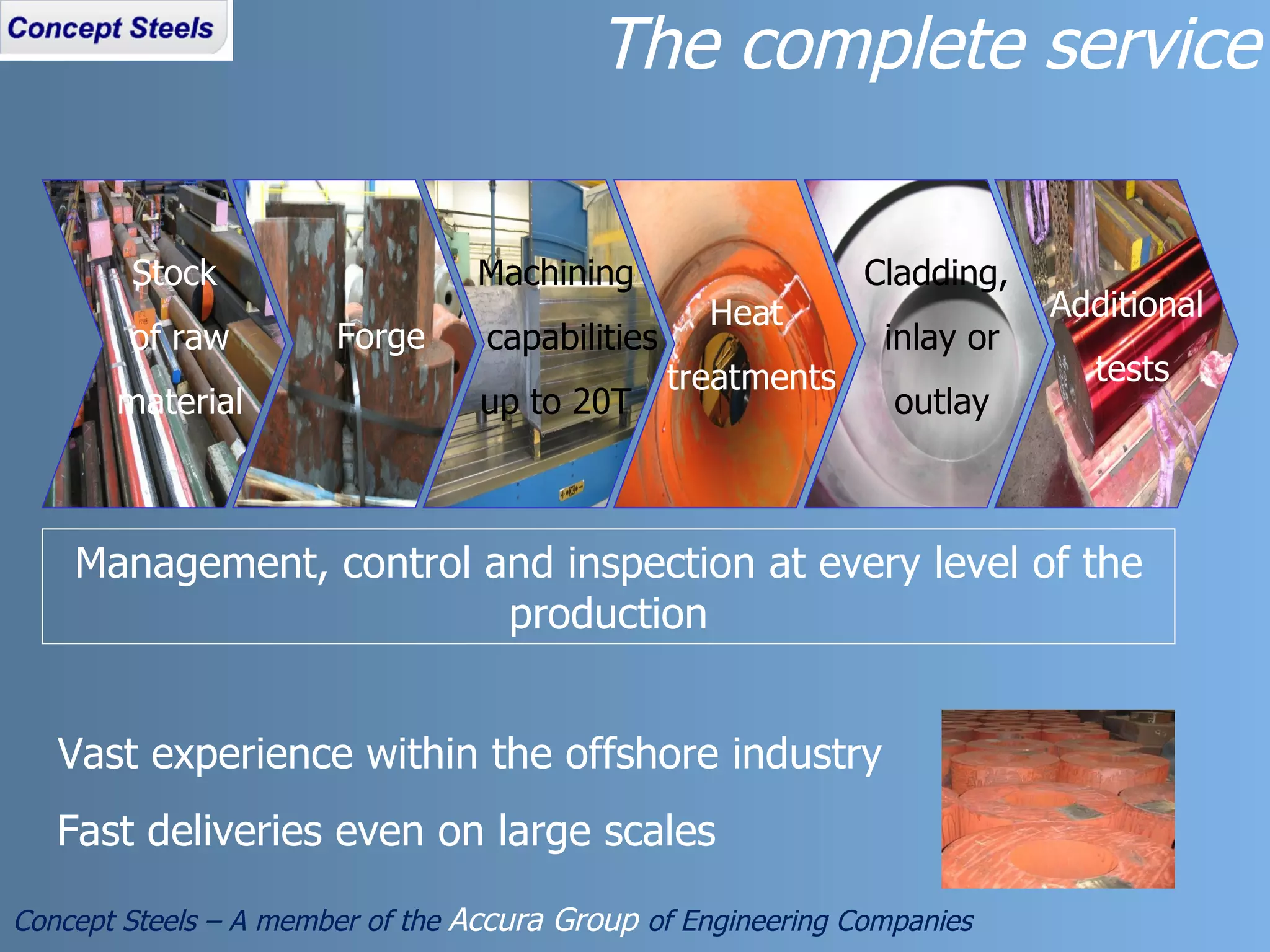 Concept Steels

The complete service

Stock of raw material

Forge

Machining capabilities up to 20T

Heat treatments

Cladding, inlay or outlay

Additional tests

Management, control and inspection at every level of the production

Vast experience within the offshore industry

Fast deliveries even on large scales

Concept Steels – A member of the Accura Group of Engineering Companies